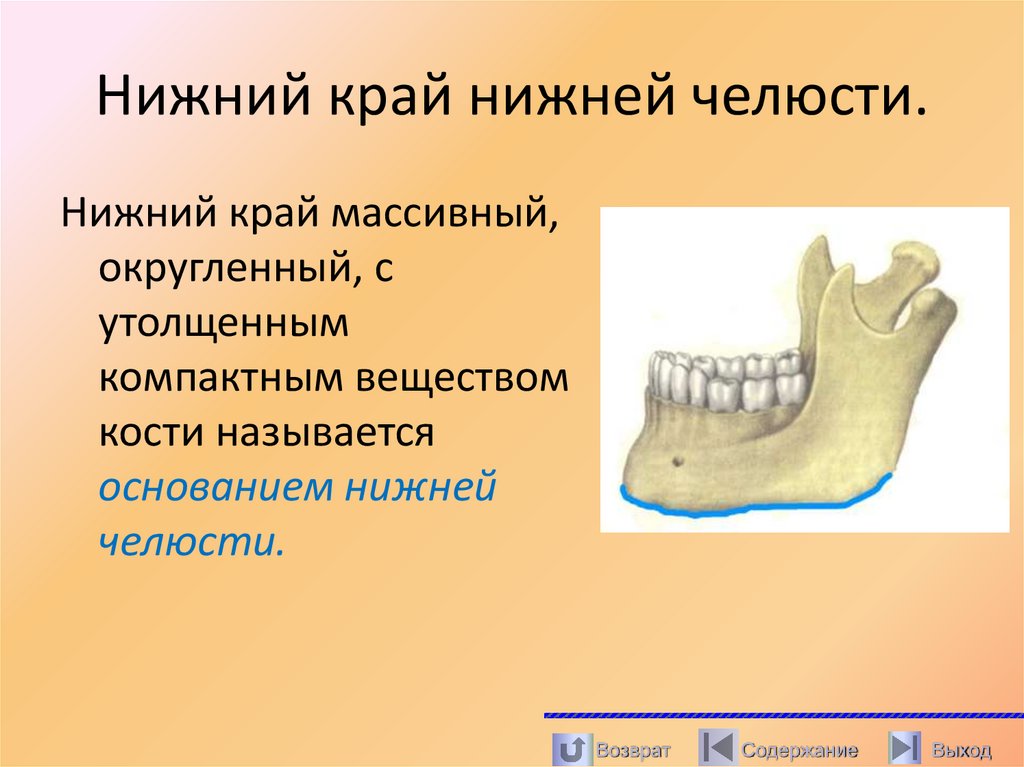 Нижний край нижней челюсти.

Нижний край массивный, округленный, с утолщенным компактным веществом кости называется основанием нижней челюсти.

Возврат
Содержание
Выход